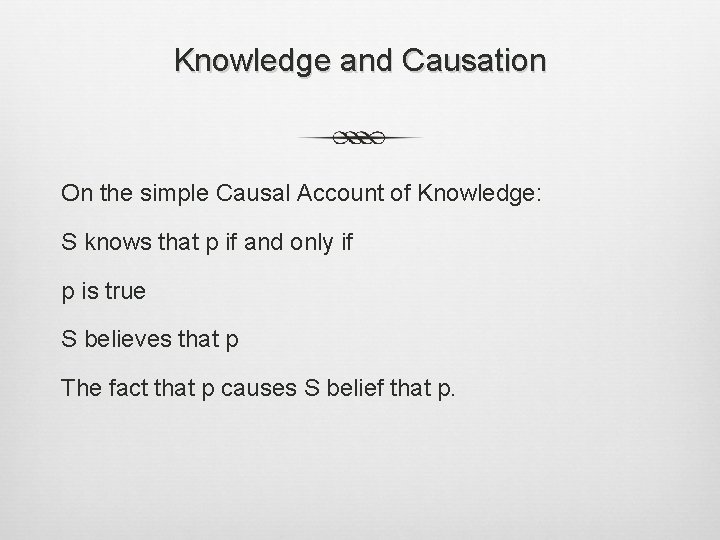 Knowledge and Causation

On the simple Causal Account of Knowledge:

S knows that p if and only if

p is true

S believes that p

The fact that p causes S belief that p.